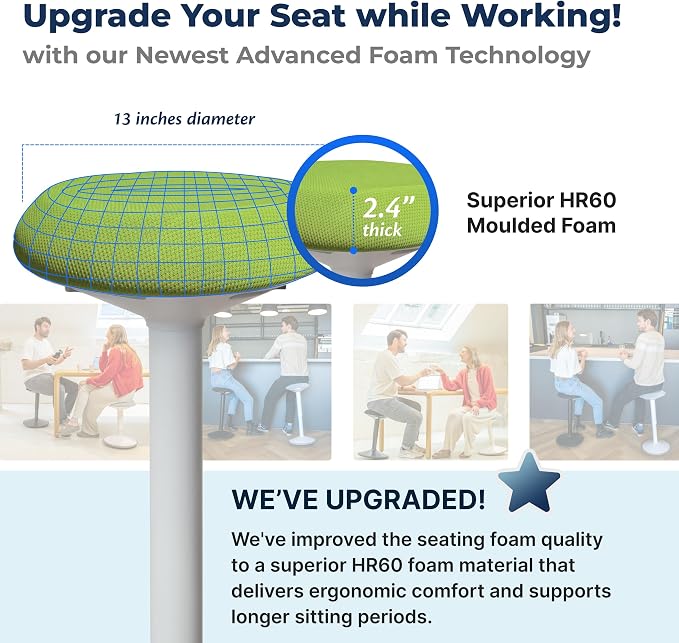 Upgrade Your Seat while Working!
with our Newest Advanced Foam Technology

13 inches diameter

2.4"
thick

Superior HR60
Moulded Foam

WE'VE UPGRADED!

We've improved the seating foam quality to a superior HR60 foam material that delivers ergonomic comfort and supports longer sitting periods.